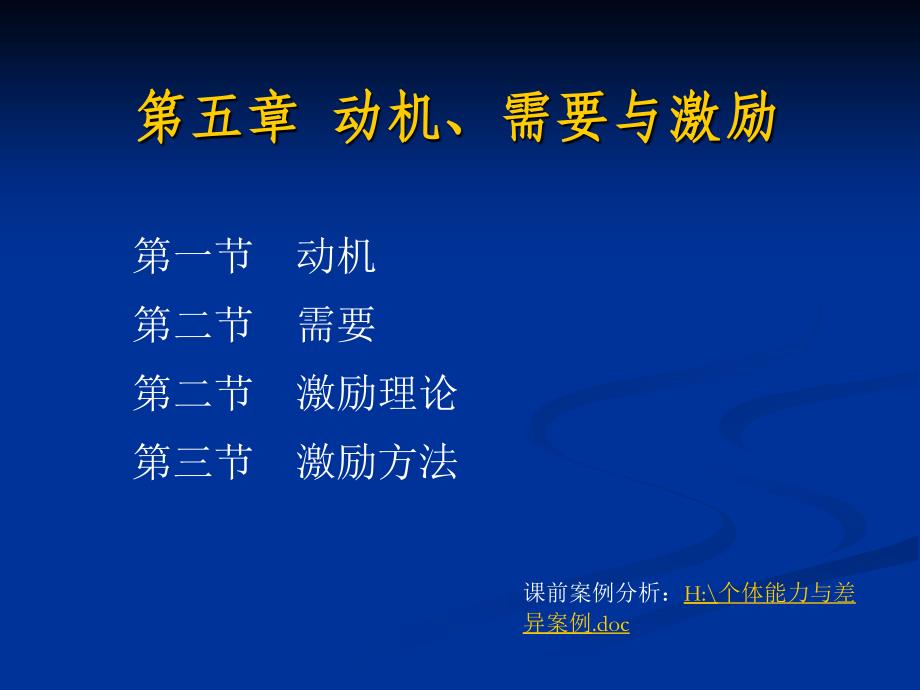 第五章 动机、需要与激励

第一节 动机
第二节 需要
第二节 激励理论
第三节 激励方法

课前案例分析：H:\个体能力与差异案例.doc